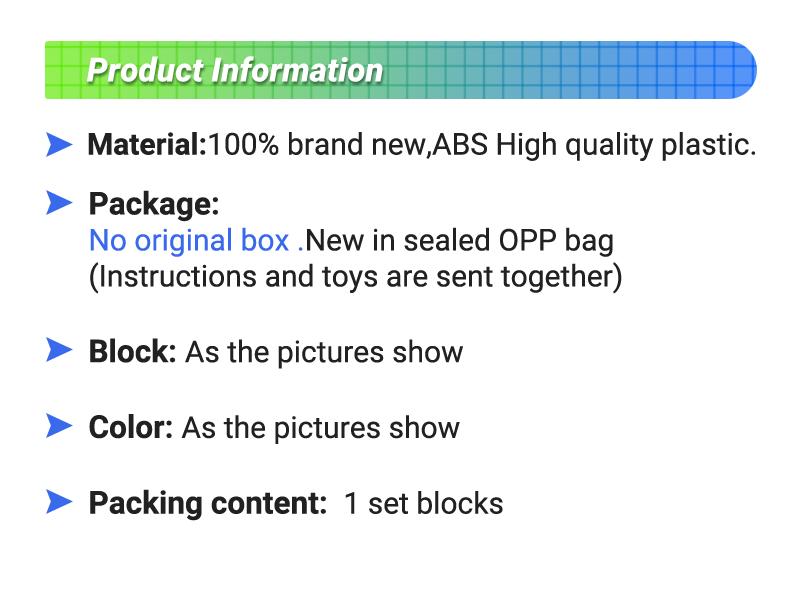 Product Information

Material:100% brand new,ABS High quality plastic.

Package:
No original box .New in sealed OPP bag
(Instructions and toys are sent together)

Block: As the pictures show

Color: As the pictures show

Packing content: 1 set blocks